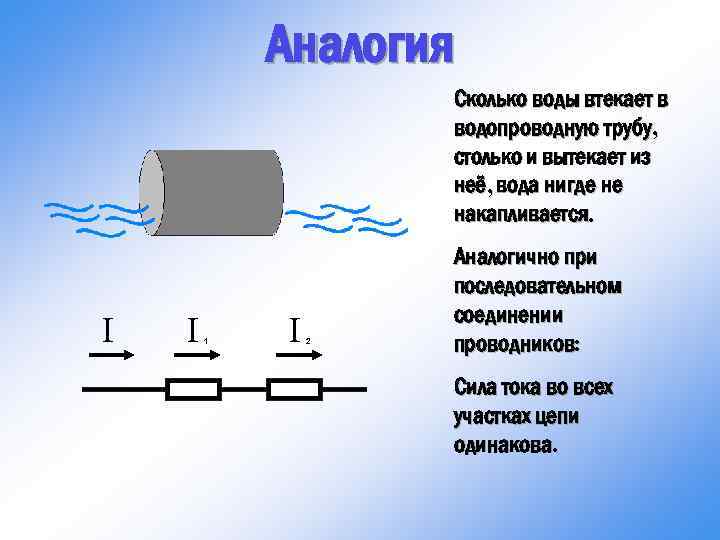 Аналогия

$I$ $I_1$ $I_2$

Сколько воды втекает в водопроводную трубу, столько и вытекает из неё, вода нигде не накапливается.

Аналогично при последовательном соединении проводников:

Сила тока во всех участках цепи одинакова.